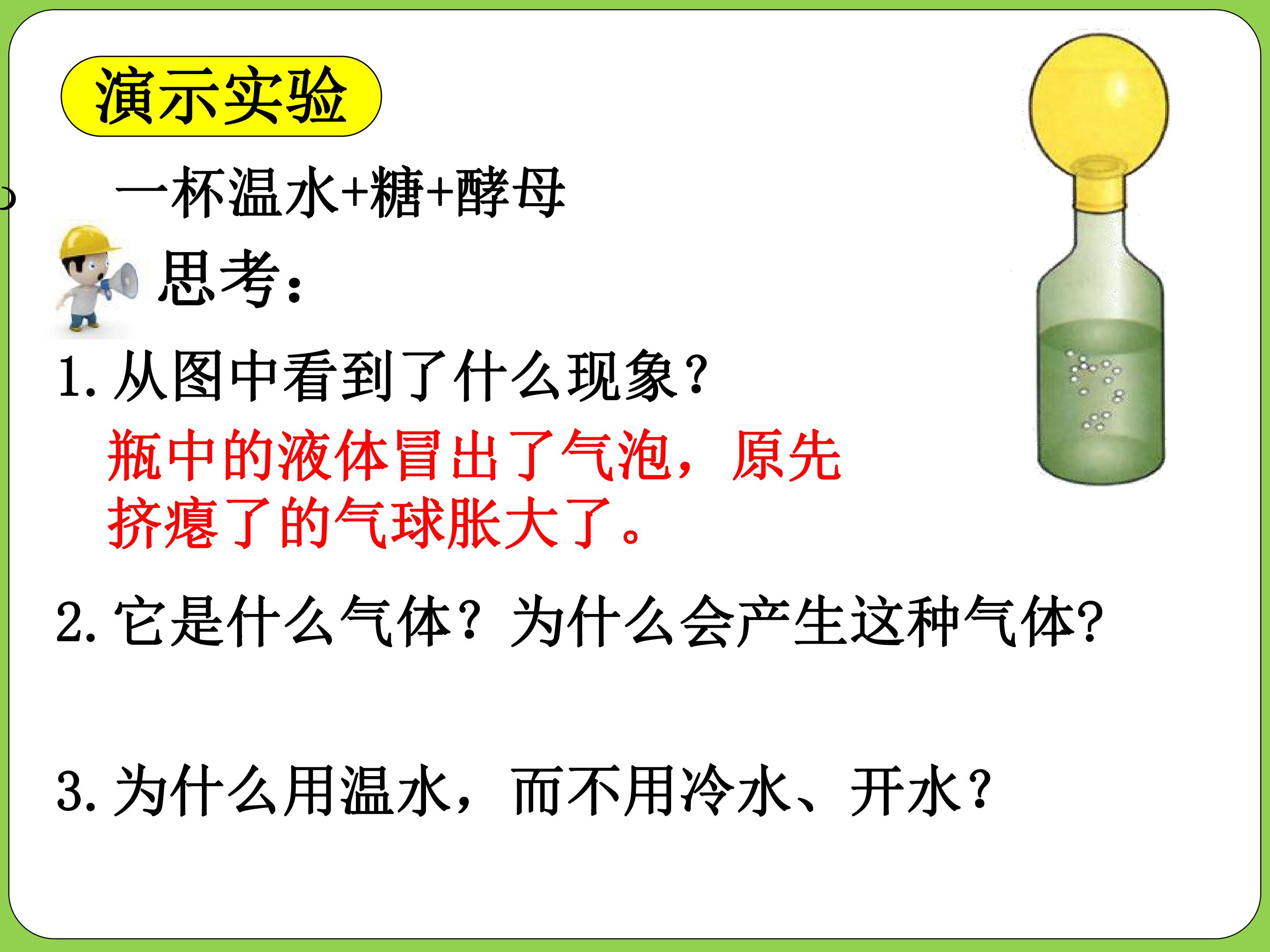 演示实验

一杯温水+糖+酵母

思考：

1.从图中看到了什么现象？

瓶中的液体冒出了气泡，原先挤瘪了的气球胀大了。

2.它是什么气体？为什么会产生这种气体?

3.为什么用温水，而不用冷水、开水？